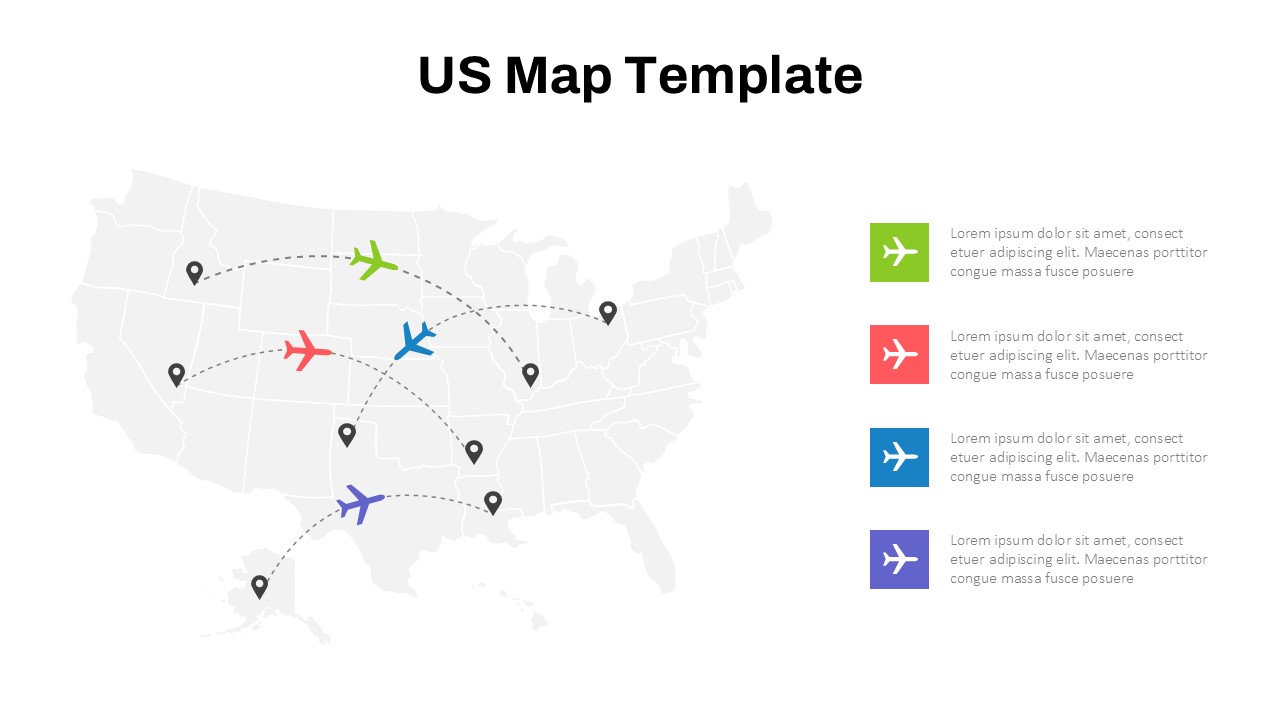 US Map Template

Lorem ipsum dolor sit amet, consect etuer adipiscing elit. Maecenas porttitor congue massa fusce posuere

Lorem ipsum dolor sit amet, consect etuer adipiscing elit. Maecenas porttitor congue massa fusce posuere

Lorem ipsum dolor sit amet, consect etuer adipiscing elit. Maecenas porttitor congue massa fusce posuere

Lorem ipsum dolor sit amet, consect etuer adipiscing elit. Maecenas porttitor congue massa fusce posuere